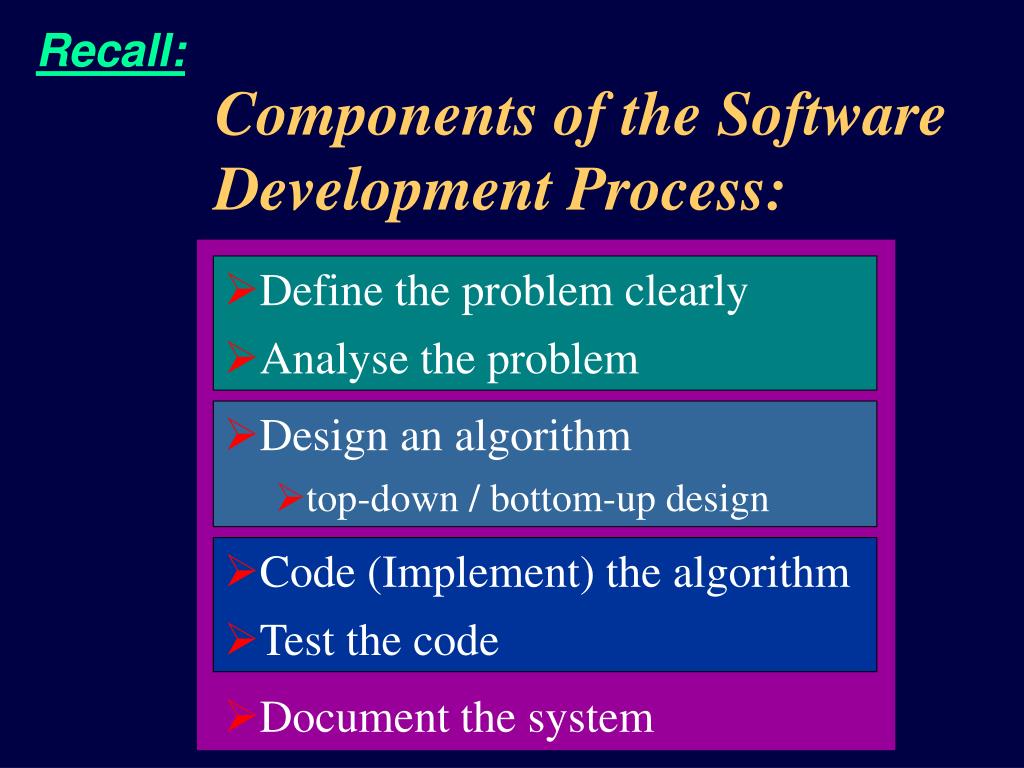 Recall:

Components of the Software Development Process:

➢Define the problem clearly
➢Analyse the problem

➢Design an algorithm
➢top-down / bottom-up design

➢Code (Implement) the algorithm
➢Test the code

➢Document the system